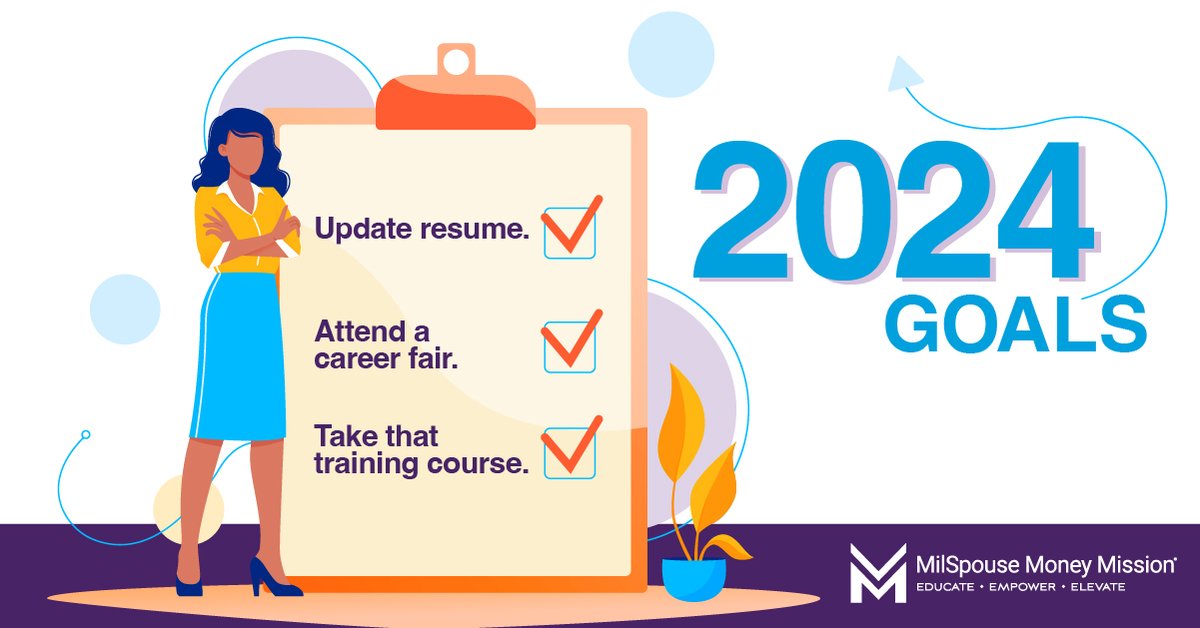 Update resume.

Attend a career fair.

Take that training course.

2024 GOALS

MilSpouse Money Mission®
EDUCATE • EMPOWER • ELEVATE